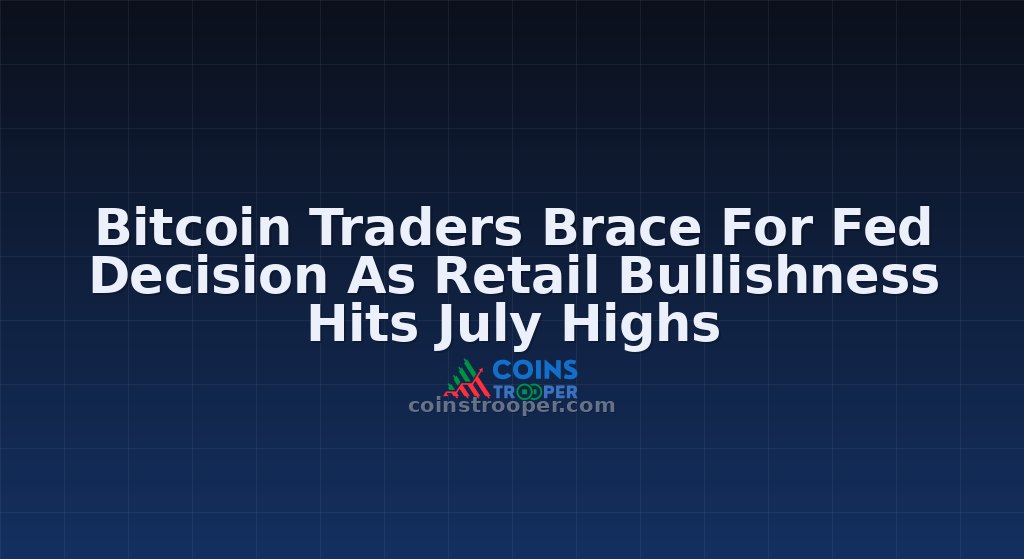 Bitcoin Traders Brace For Fed Decision As Retail Bullishness Hits July Highs

COINS TROOPER
coinstrooper.com